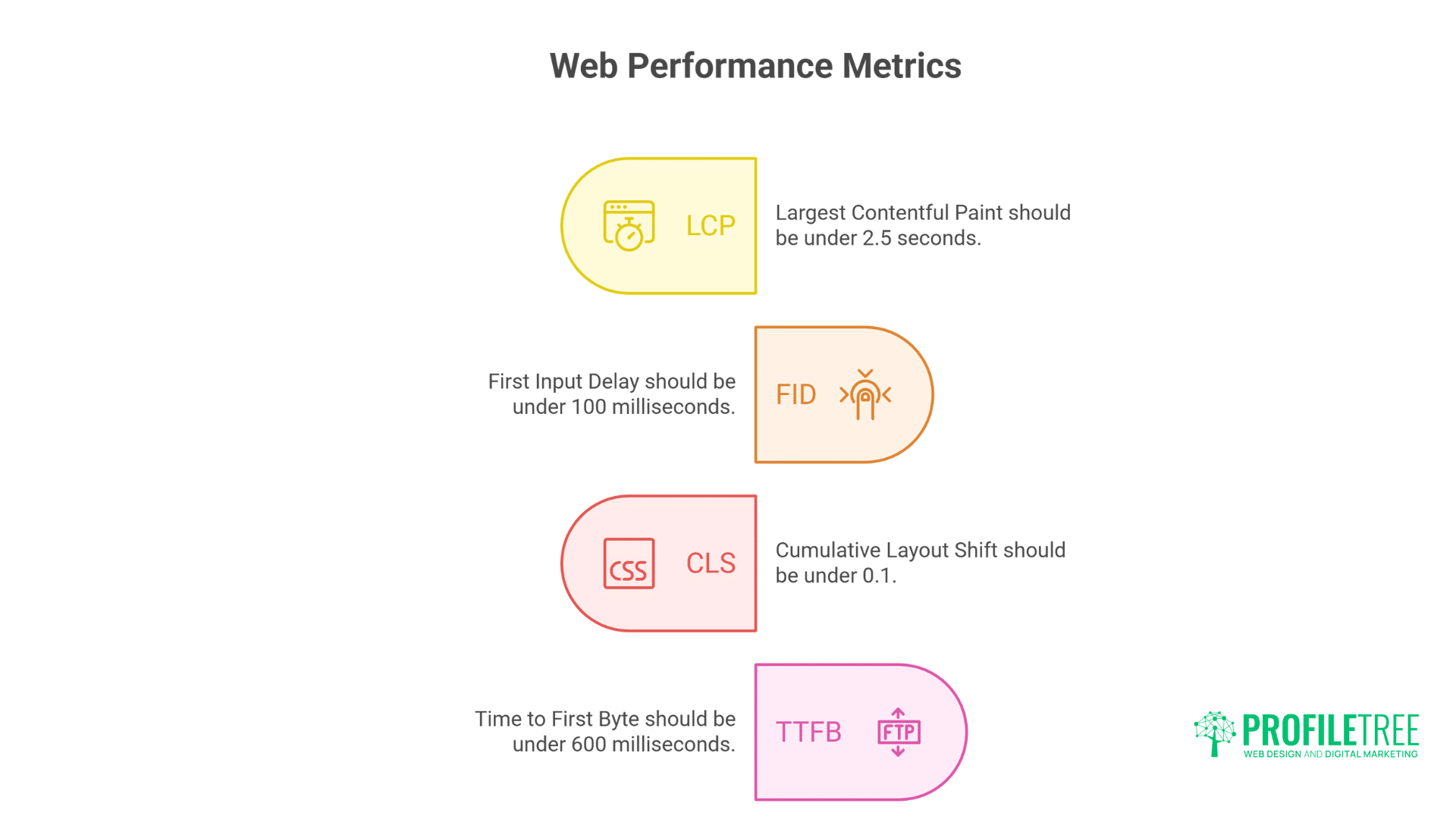 Web Performance Metrics

LCP

Largest Contentful Paint should be under 2.5 seconds.

First Input Delay should be under 100 milliseconds.

FID

CSS

CLS

Cumulative Layout Shift should be under 0.1.

Time to First Byte should be under 600 milliseconds.

TTFB

FTP

PROFILETREE
WEB DESIGN AND DIGITAL MARKETING